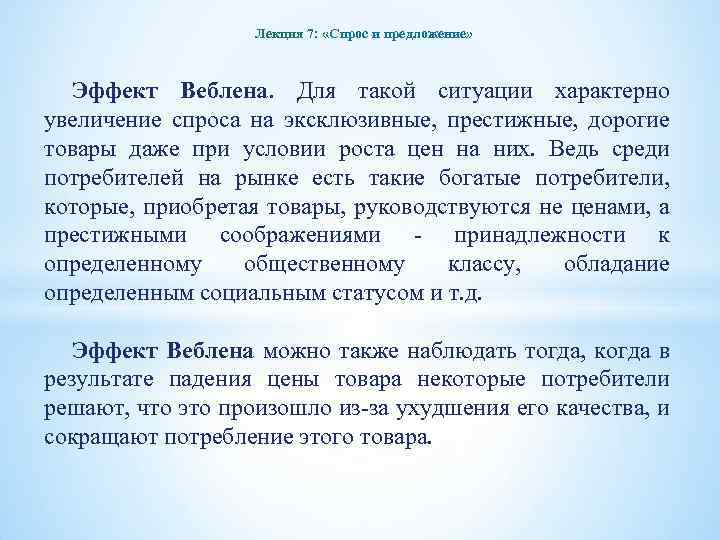 Лекция 7: «Спрос и предложение»

Эффект Веблена. Для такой ситуации характерно увеличение спроса на эксклюзивные, престижные, дорогие товары даже при условии роста цен на них. Ведь среди потребителей на рынке есть такие богатые потребители, которые, приобретая товары, руководствуются не ценами, а престижными соображениями - принадлежности к определенному общественному классу, обладание определенным социальным статусом и т.д.

Эффект Веблена можно также наблюдать тогда, когда в результате падения цены товара некоторые потребители решают, что это произошло из-за ухудшения его качества, и сокращают потребление этого товара.